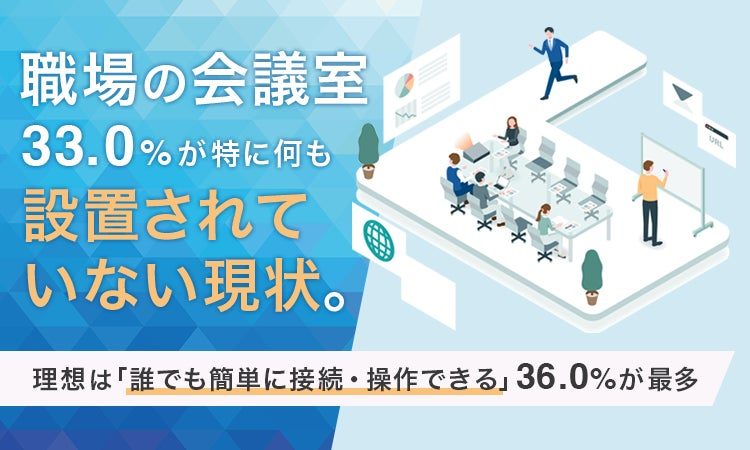 職場の会議室
33.0%が特に何も
設置されて
いない現状。

URL

理想は「誰でも簡単に接続・操作できる」36.0%が最多